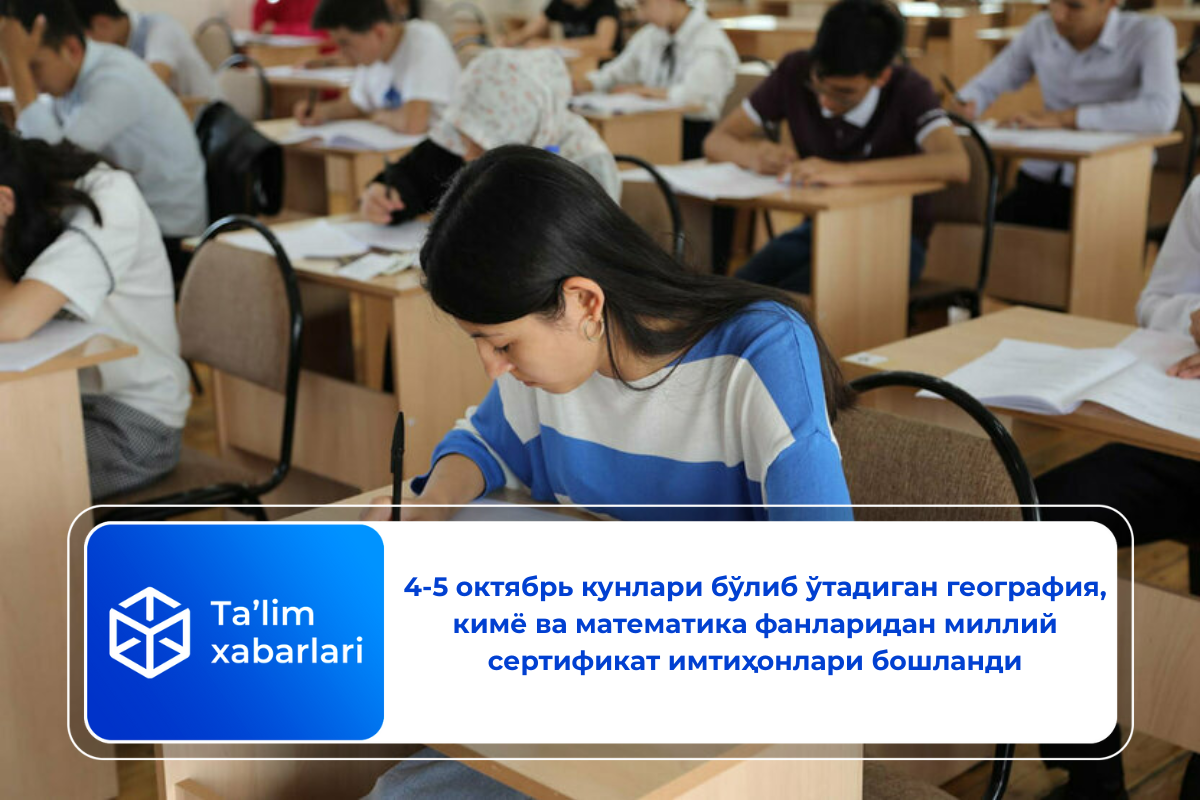 Ta'lim xabarlari

4-5 октябрь кунлари бўлиб ўтадиган география, кимё ва математика фанларидан миллий сертификат имтиҳонлари бошланди